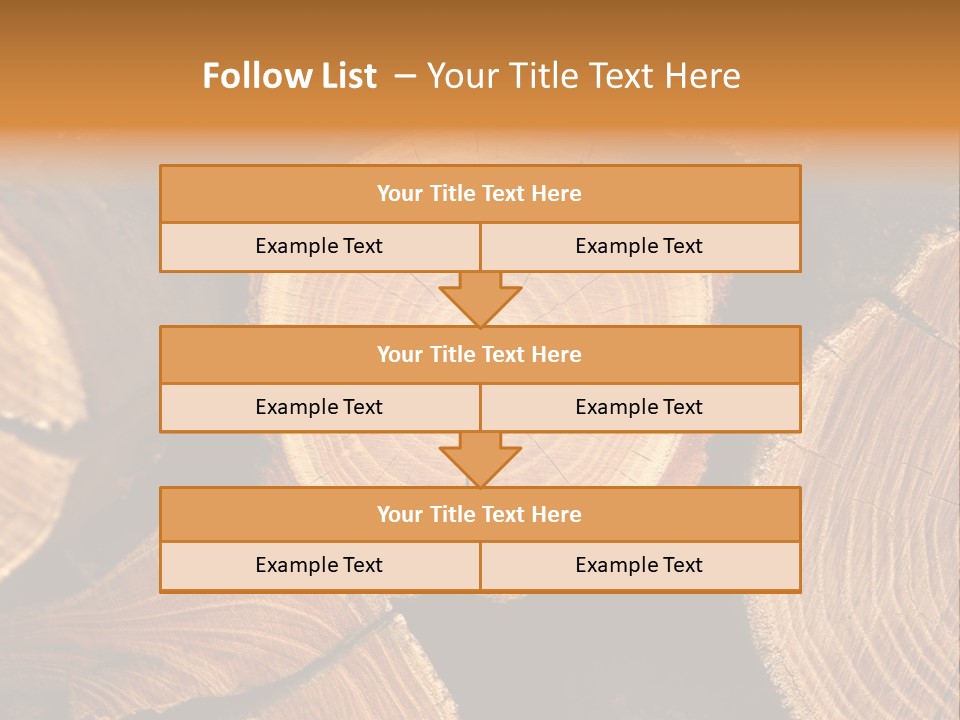 Follow List – Your Title Text Here

Your Title Text Here

Example Text

Example Text

Your Title Text Here

Example Text

Example Text

Your Title Text Here

Example Text

Example Text